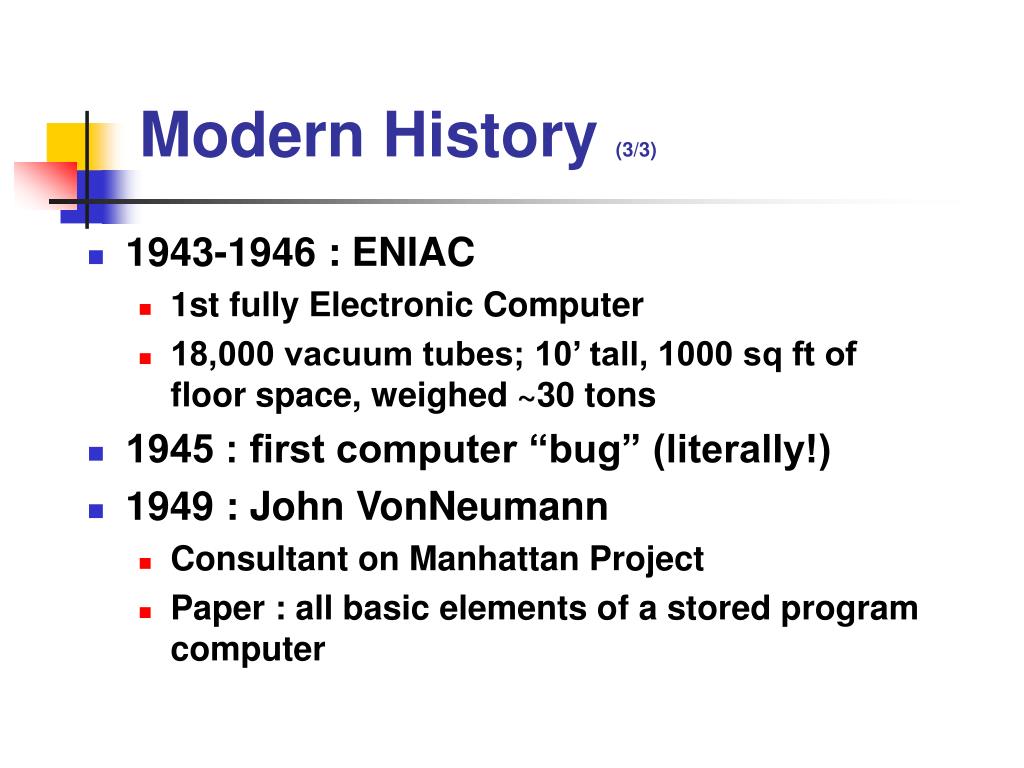 Modern History (3/3)

- 1943-1946 : ENIAC
  - 1st fully Electronic Computer
  - 18,000 vacuum tubes; 10’ tall, 1000 sq ft of floor space, weighed ~30 tons
- 1945 : first computer “bug” (literally!)
- 1949 : John VonNeumann
  - Consultant on Manhattan Project
  - Paper : all basic elements of a stored program computer